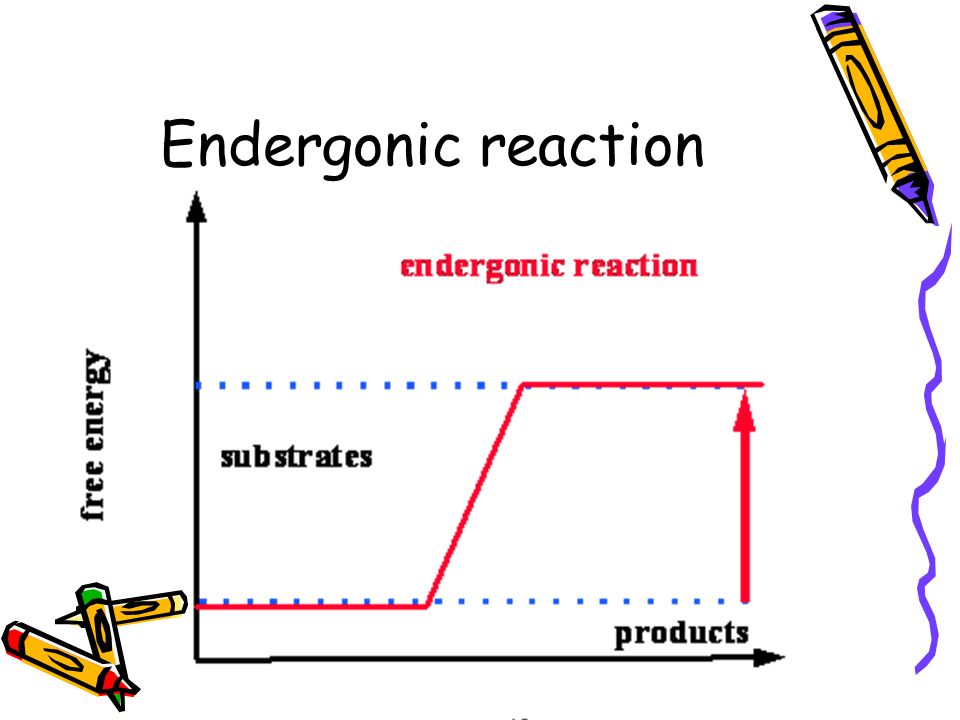 Endergonic reaction

endergonic reaction

free energy

substrates

products